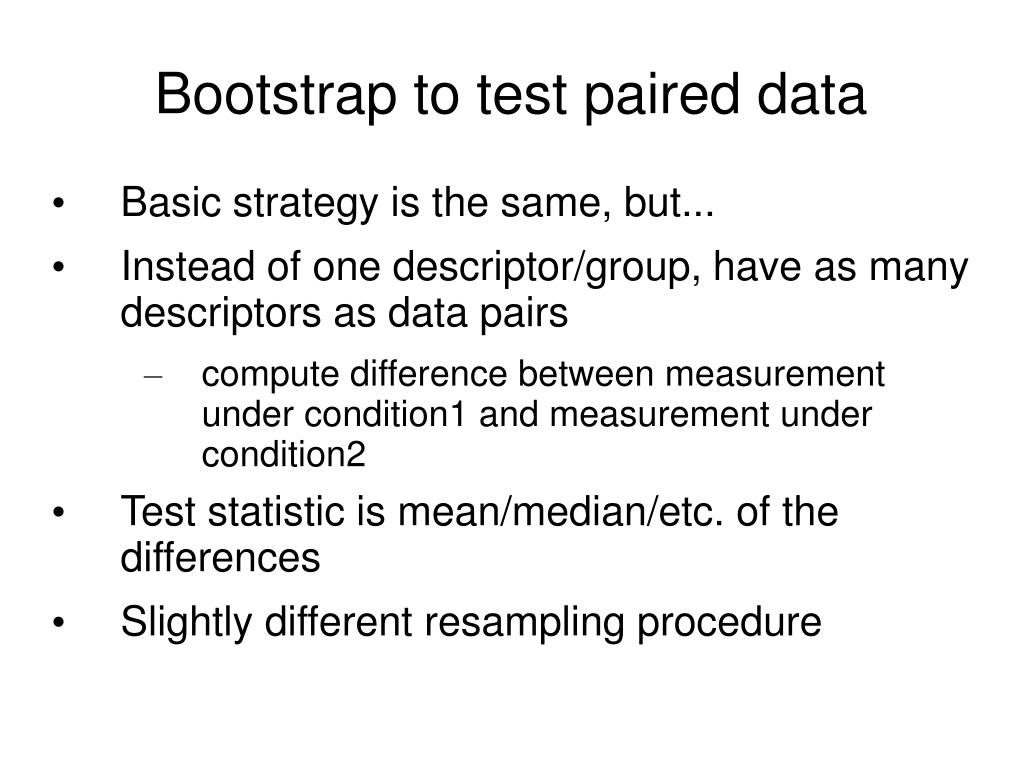 Bootstrap to test paired data

• Basic strategy is the same, but...

• Instead of one descriptor/group, have as many descriptors as data pairs

– compute difference between measurement under condition1 and measurement under condition2

• Test statistic is mean/median/etc. of the differences

• Slightly different resampling procedure